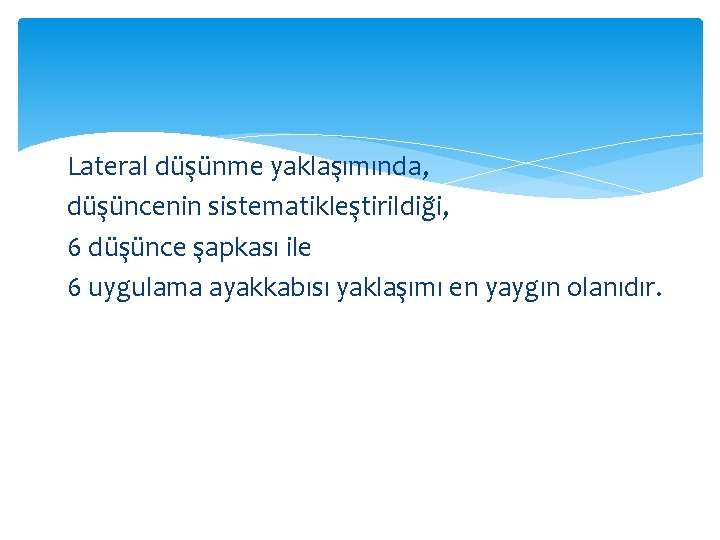 Lateral düşünme yaklaşımında,
düşüncenin sistematikleştirildiği,
6 düşünce şapkası ile
6 uygulama ayakkabısı yaklaşımı en yaygın olanıdır.